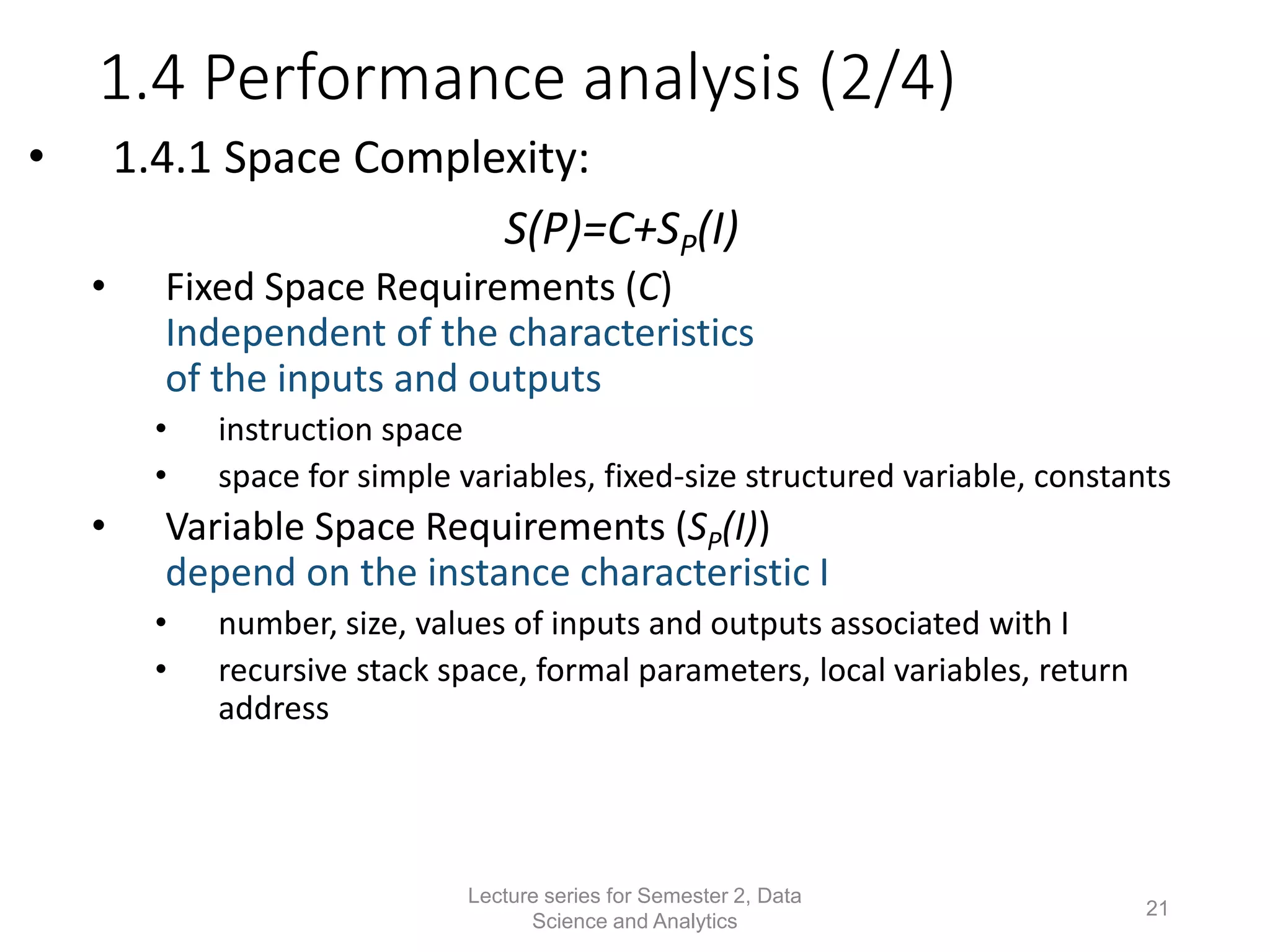 1.4 Performance analysis (2/4)

• 1.4.1 Space Complexity:

$S(P)=C+S_P(I)$

• Fixed Space Requirements ($C$)
Independent of the characteristics of the inputs and outputs
  • instruction space
  • space for simple variables, fixed-size structured variable, constants
• Variable Space Requirements ($S_P(I)$)
depend on the instance characteristic I
  • number, size, values of inputs and outputs associated with I
  • recursive stack space, formal parameters, local variables, return address

Lecture series for Semester 2, Data Science and Analytics

21